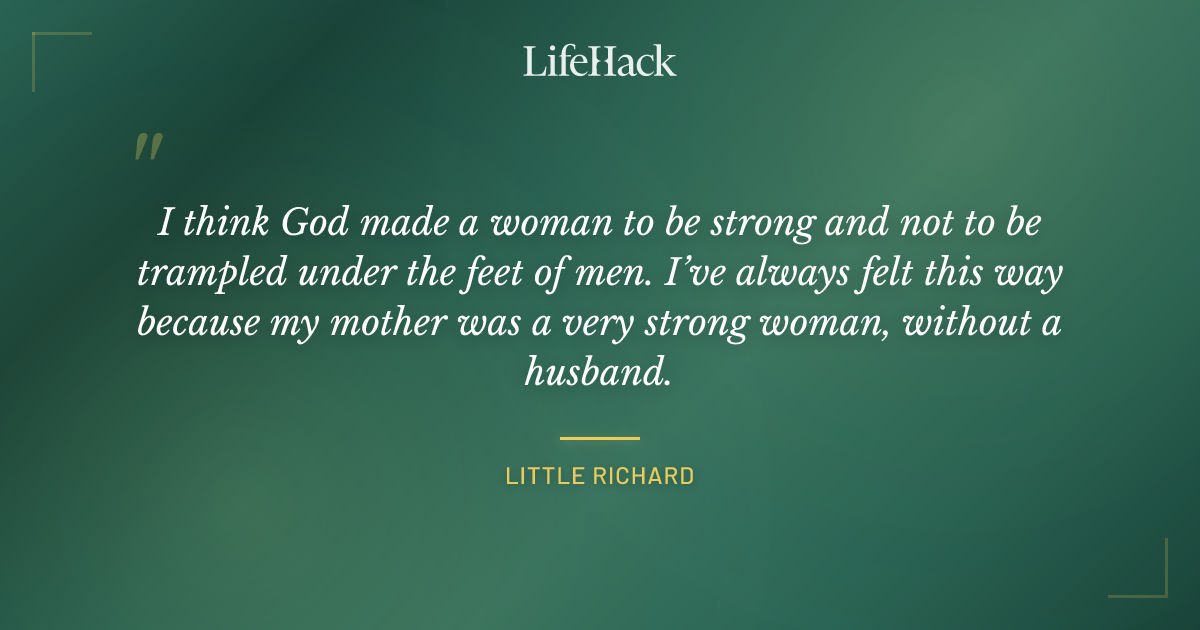 LifeHack

"

I think God made a woman to be strong and not to be trampled under the feet of men. I've always felt this way because my mother was a very strong woman, without a husband.

LITTLE RICHARD